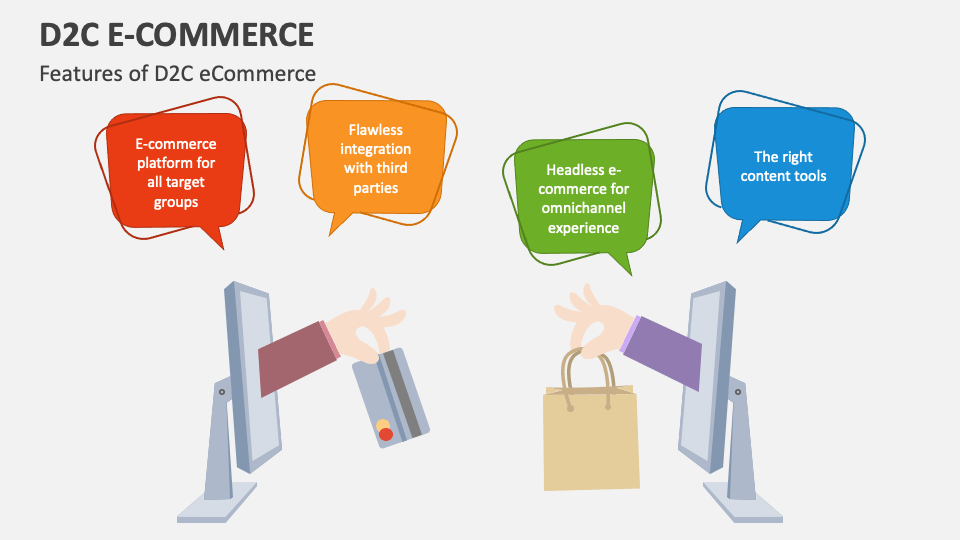 D2C E-COMMERCE

Features of D2C eCommerce

E-commerce platform for all target groups

Flawless integration with third parties

Headless e-commerce for omnichannel experience

The right content tools